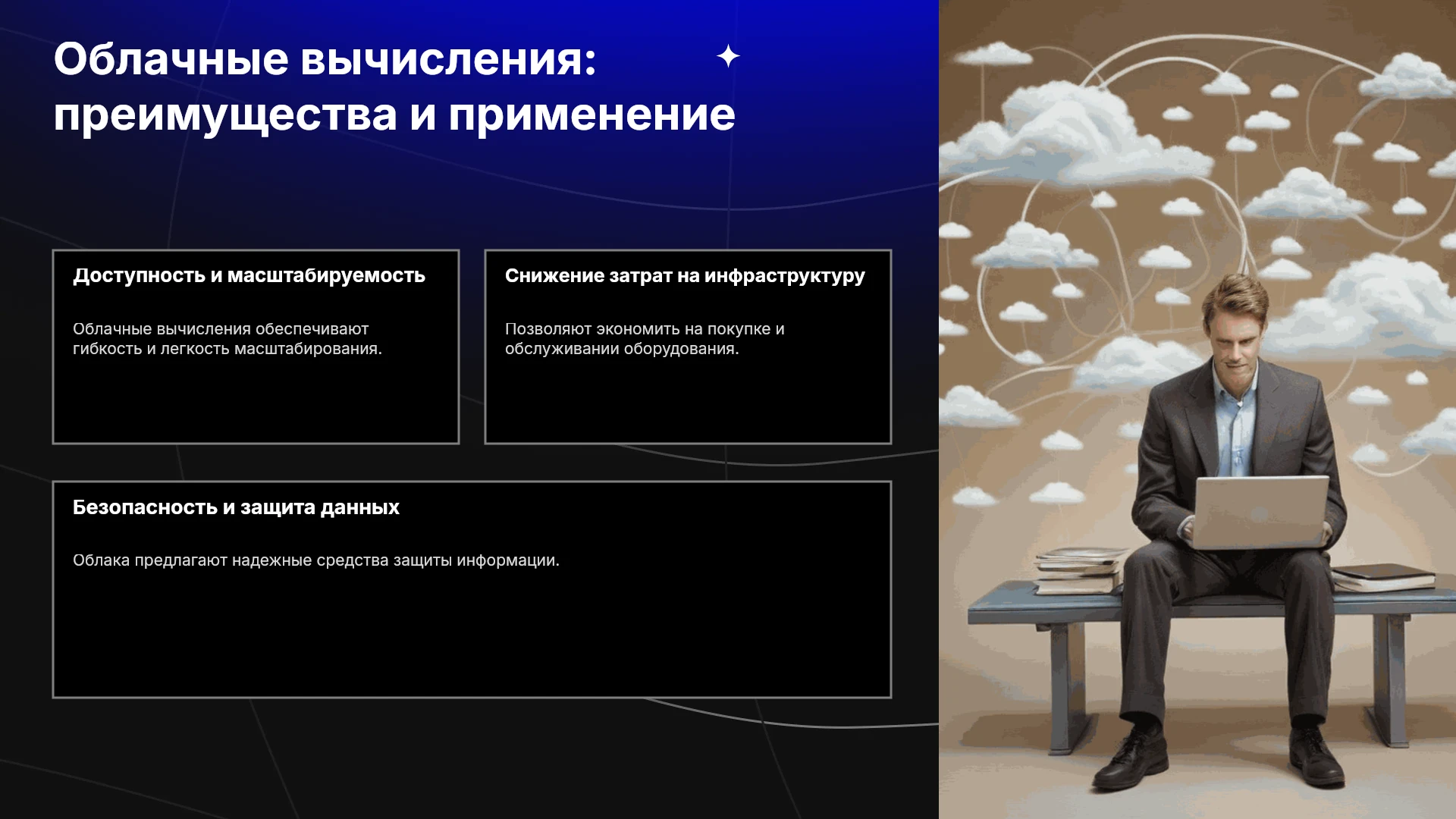 Облачные вычисления: преимущества и применение

Доступность и масштабируемость

Облачные вычисления обеспечивают гибкость и легкость масштабирования.

Снижение затрат на инфраструктуру

Позволяют экономить на покупке и обслуживании оборудования.

Безопасность и защита данных

Облака предлагают надежные средства защиты информации.